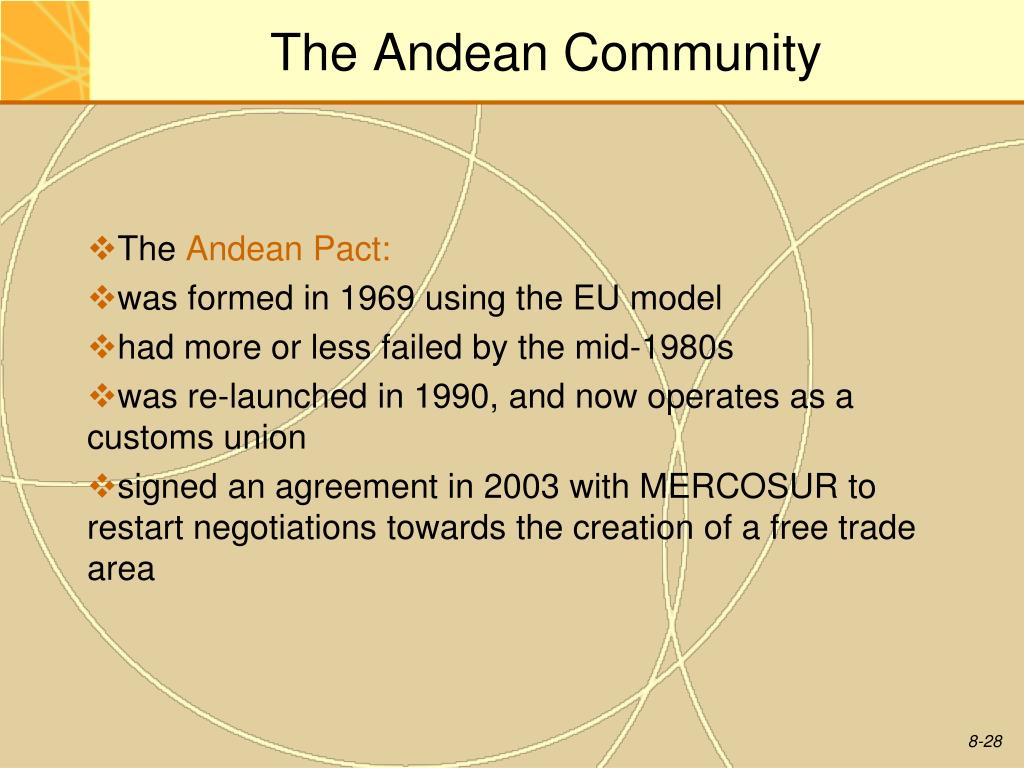 The Andean Community

❖The Andean Pact:

❖was formed in 1969 using the EU model

❖had more or less failed by the mid-1980s

❖was re-launched in 1990, and now operates as a customs union

❖signed an agreement in 2003 with MERCOSUR to restart negotiations towards the creation of a free trade area

8-28